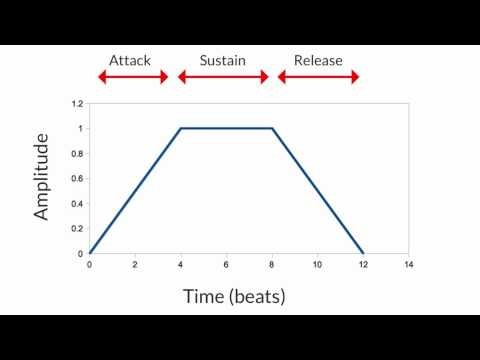 Attack
Sustain
Release

Amplitude

1.2
1
0.8
0.6
0.4
0.2
0

0
2
4
6
8
10
12
14

Time (beats)